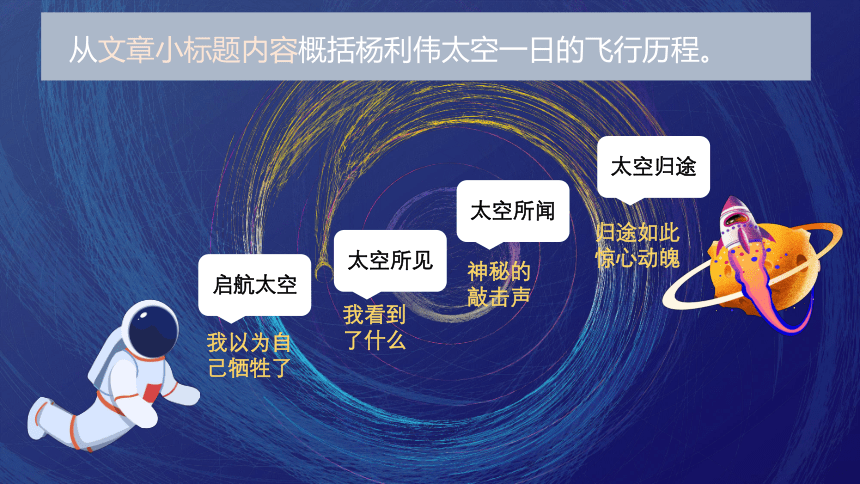 从文章小标题内容概括杨利伟太空一日的飞行历程。

启航太空
我以为自己牺牲了

太空所见
我看到了什么

太空所闻
神秘的敲击声

太空归途
归途如此惊心动魄